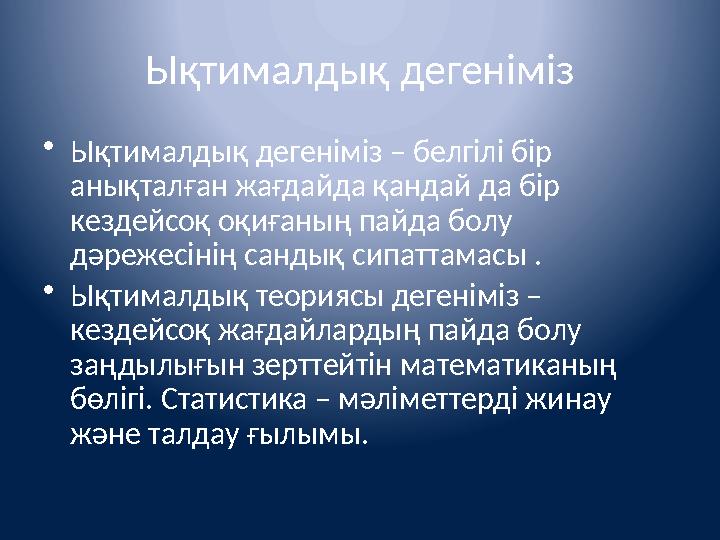 Ықтималдық дегеніміз

• Ықтималдық дегеніміз – белгілі бір анықталған жағдайда қандай да бір кездейсоқ оқиғаның пайда болу дәрежесінің сандық сипаттамасы .

• Ықтималдық теориясы дегеніміз – кездейсоқ жағдайлардың пайда болу заңдылығын зерттейтін математиканың бөлігі. Статистика – мәліметтерді жинау және талдау ғылымы.